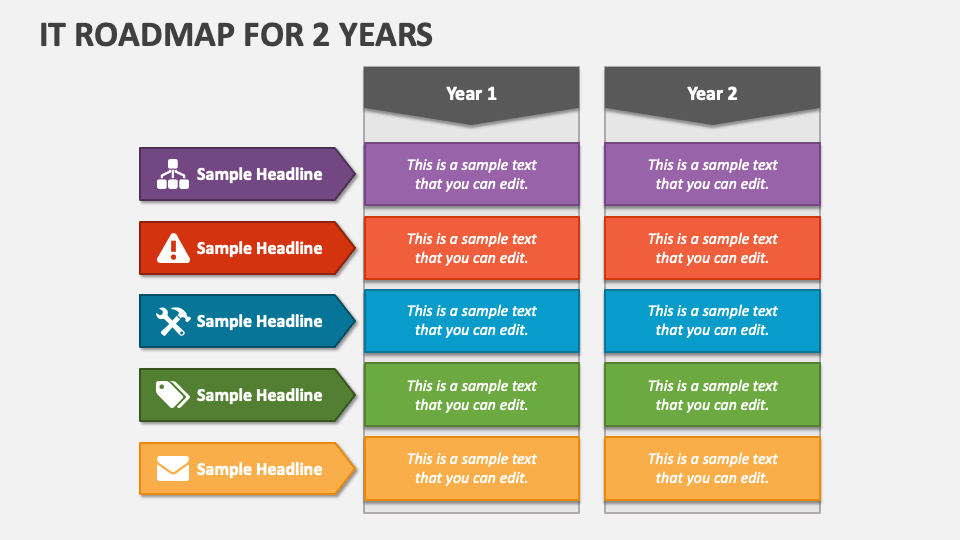 IT ROADMAP FOR 2 YEARS

| | Year 1 | Year 2 |
|---|---|---|
| Sample Headline | This is a sample text that you can edit. | This is a sample text that you can edit. |
| Sample Headline | This is a sample text that you can edit. | This is a sample text that you can edit. |
| Sample Headline | This is a sample text that you can edit. | This is a sample text that you can edit. |
| Sample Headline | This is a sample text that you can edit. | This is a sample text that you can edit. |
| Sample Headline | This is a sample text that you can edit. | This is a sample text that you can edit. |